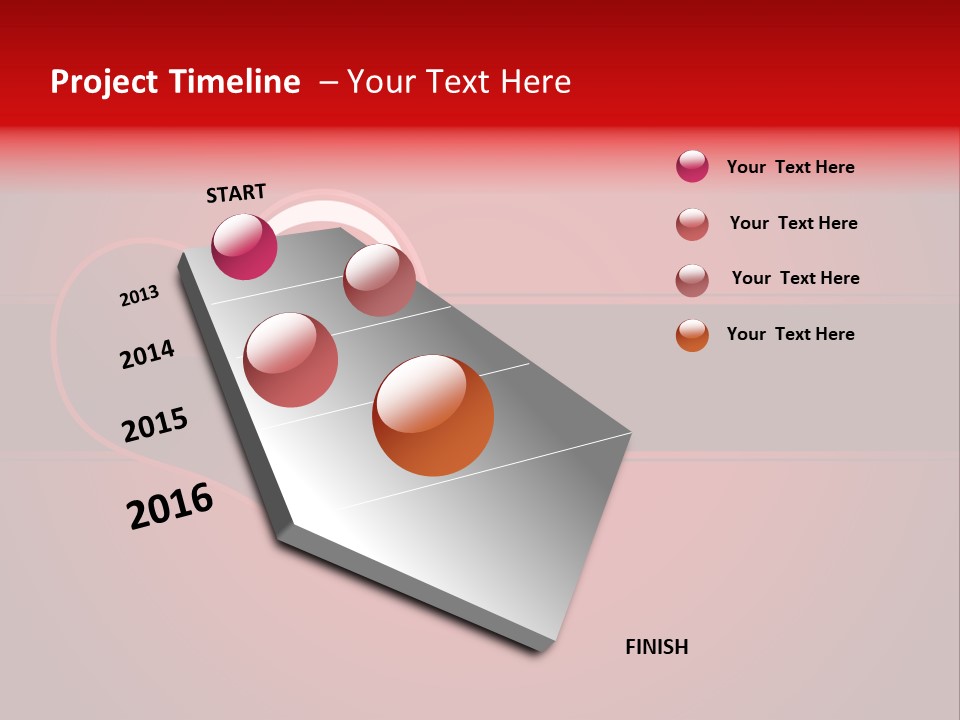 Project Timeline – Your Text Here

START

2013

2014

2015

2016

FINISH

Your Text Here

Your Text Here

Your Text Here

Your Text Here